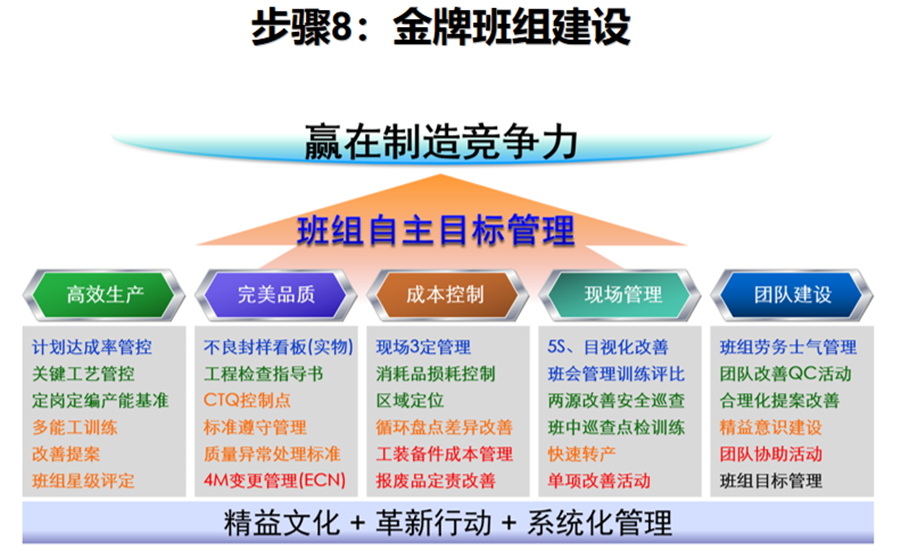 步骤8：金牌班组建设

赢在制造竞争力

班组自主目标管理

高效生产

计划达成率管控
关键工艺管控
定岗定编产能基准
多能工训练
改善提案
班组星级评定

完美品质

不良封样看板(实物)
工程检查指导书
CTQ控制点
标准遵守管理
质量异常处理标准
4M变更管理(ECN)

成本控制

现场3定管理
消耗品损耗控制
区域定位
循环盘点差异改善
工装备件成本管理
报废品定责改善

现场管理

5S、目视化改善
班会管理训练评比
两源改善安全巡查
班中巡查点检训练
快速转产
单项改善活动

团队建设

班组劳务士气管理
团队改善QC活动
合理化提案改善
精益意识建设
团队协助活动
班组目标管理

精益文化 + 革新行动 + 系统化管理